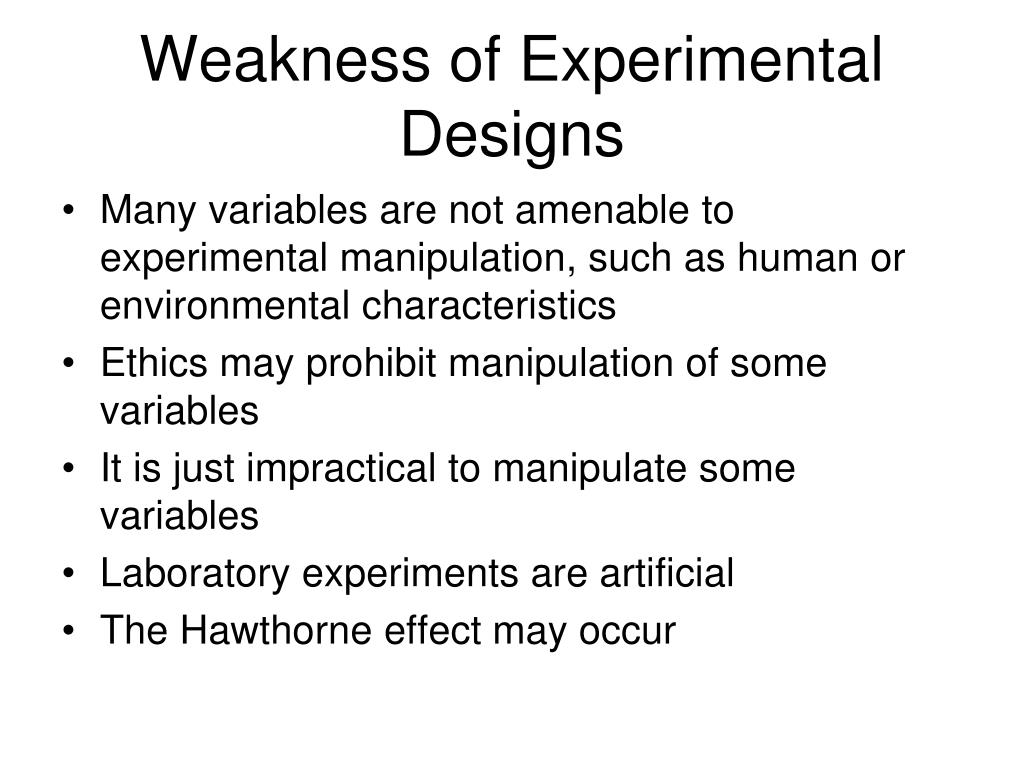 Weakness of Experimental Designs

• Many variables are not amenable to experimental manipulation, such as human or environmental characteristics
• Ethics may prohibit manipulation of some variables
• It is just impractical to manipulate some variables
• Laboratory experiments are artificial
• The Hawthorne effect may occur